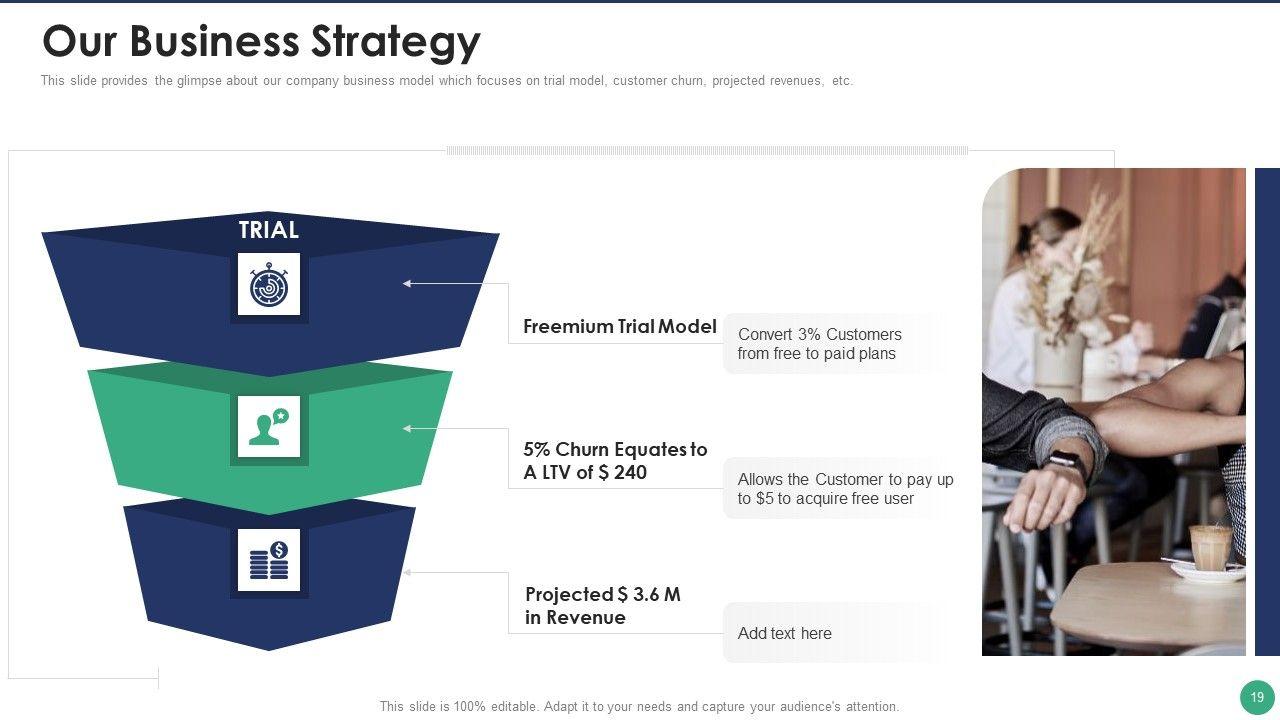 Our Business Strategy

This slide provides the glimpse about our company business model which focuses on trial model, customer churn, projected revenues, etc.

TRIAL

Freemium Trial Model

Convert 3% Customers from free to paid plans

5% Churn Equates to A LTV of $ 240

Allows the Customer to pay up to $5 to acquire free user

Projected $ 3.6 M in Revenue

Add text here

This slide is 100% editable. Adapt it to your needs and capture your audience's attention.

19